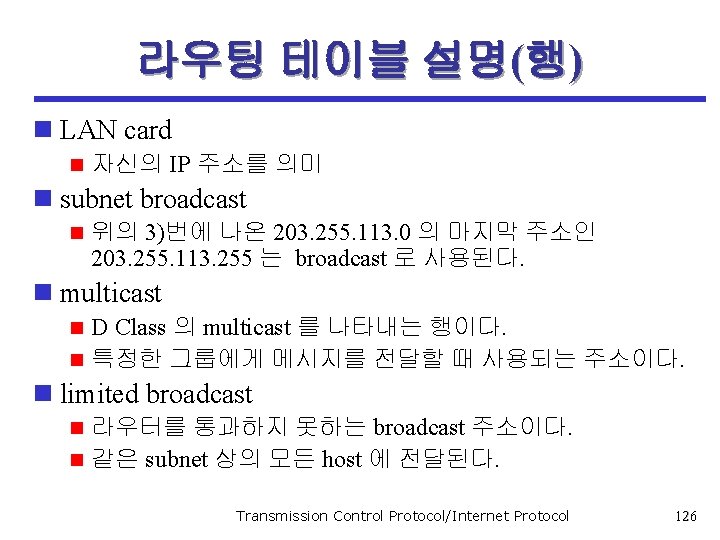 라우팅 테이블 설명(행)

LAN card

자신의 IP 주소를 의미

subnet broadcast

위의 3)번에 나온 203.255.113.0 의 마지막 주소인 203.255.113.255 는 broadcast 로 사용된다.

multicast

D Class 의 multicast 를 나타내는 행이다.

특정한 그룹에게 메시지를 전달할 때 사용되는 주소이다.

limited broadcast

라우터를 통과하지 못하는 broadcast 주소이다.

같은 subnet 상의 모든 host 에 전달된다.

Transmission Control Protocol/Internet Protocol

126